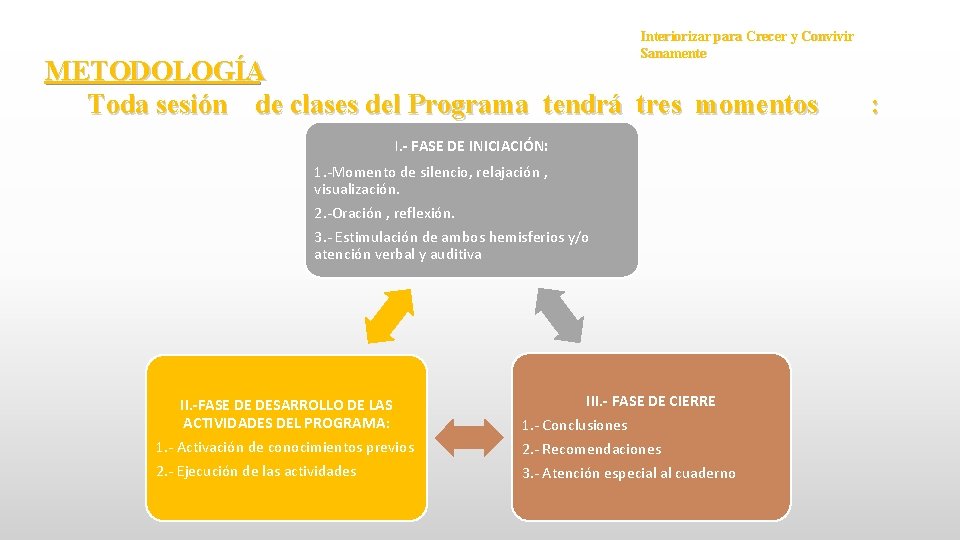 Interiorizar para Crecer y Convivir Sanamente

METODOLOGÍA

Toda sesión de clases del Programa tendrá tres momentos :

I.- FASE DE INICIACIÓN:

1.-Momento de silencio, relajación , visualización.

2.-Oración , reflexión.

3.- Estimulación de ambos hemisferios y/o atención verbal y auditiva

II.-FASE DE DESARROLLO DE LAS ACTIVIDADES DEL PROGRAMA:

1.- Activación de conocimientos previos

2.- Ejecución de las actividades

III.- FASE DE CIERRE

1.- Conclusiones

2.- Recomendaciones

3.- Atención especial al cuaderno